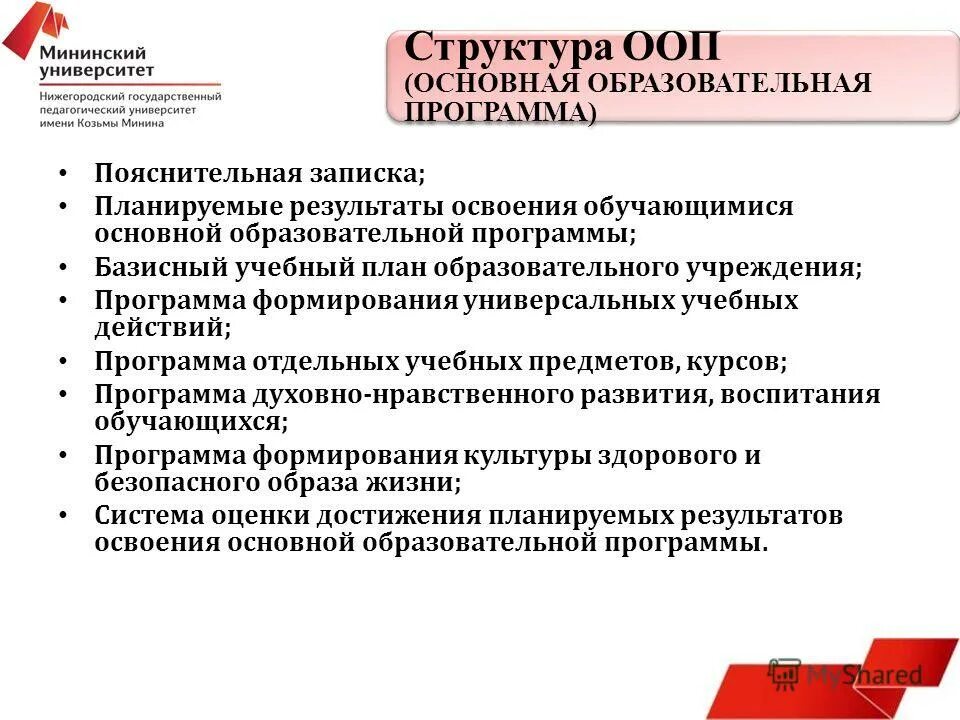 Мининский университет
Нижегородский государственный педагогический университет имени Козьмы Минина

Структура ООП
(ОСНОВНАЯ ОБРАЗОВАТЕЛЬНАЯ ПРОГРАММА)

• Пояснительная записка;
• Планируемые результаты освоения обучающимися основной образовательной программы;
• Базисный учебный план образовательного учреждения;
• Программа формирования универсальных учебных действий;
• Программа отдельных учебных предметов, курсов;
• Программа духовно-нравственного развития, воспитания обучающихся;
• Программа формирования культуры здорового и безопасного образа жизни;
• Система оценки достижения планируемых результатов освоения основной образовательной программы.

MyShared